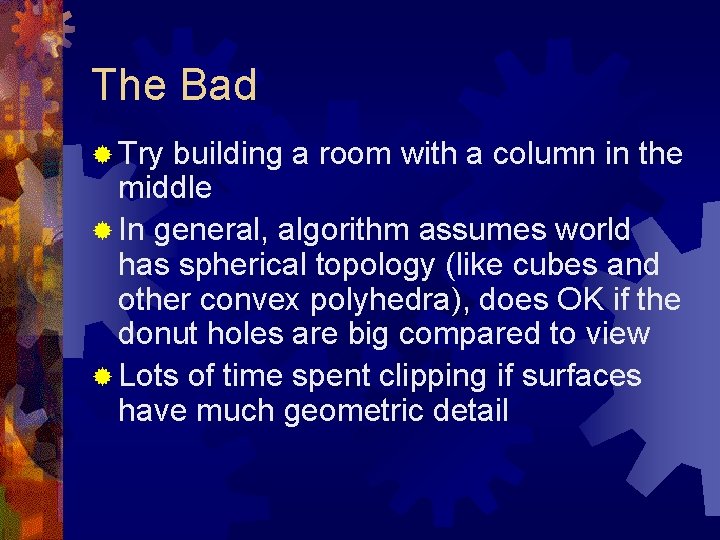 The Bad

Try building a room with a column in the middle

In general, algorithm assumes world has spherical topology (like cubes and other convex polyhedra), does OK if the donut holes are big compared to view

Lots of time spent clipping if surfaces have much geometric detail